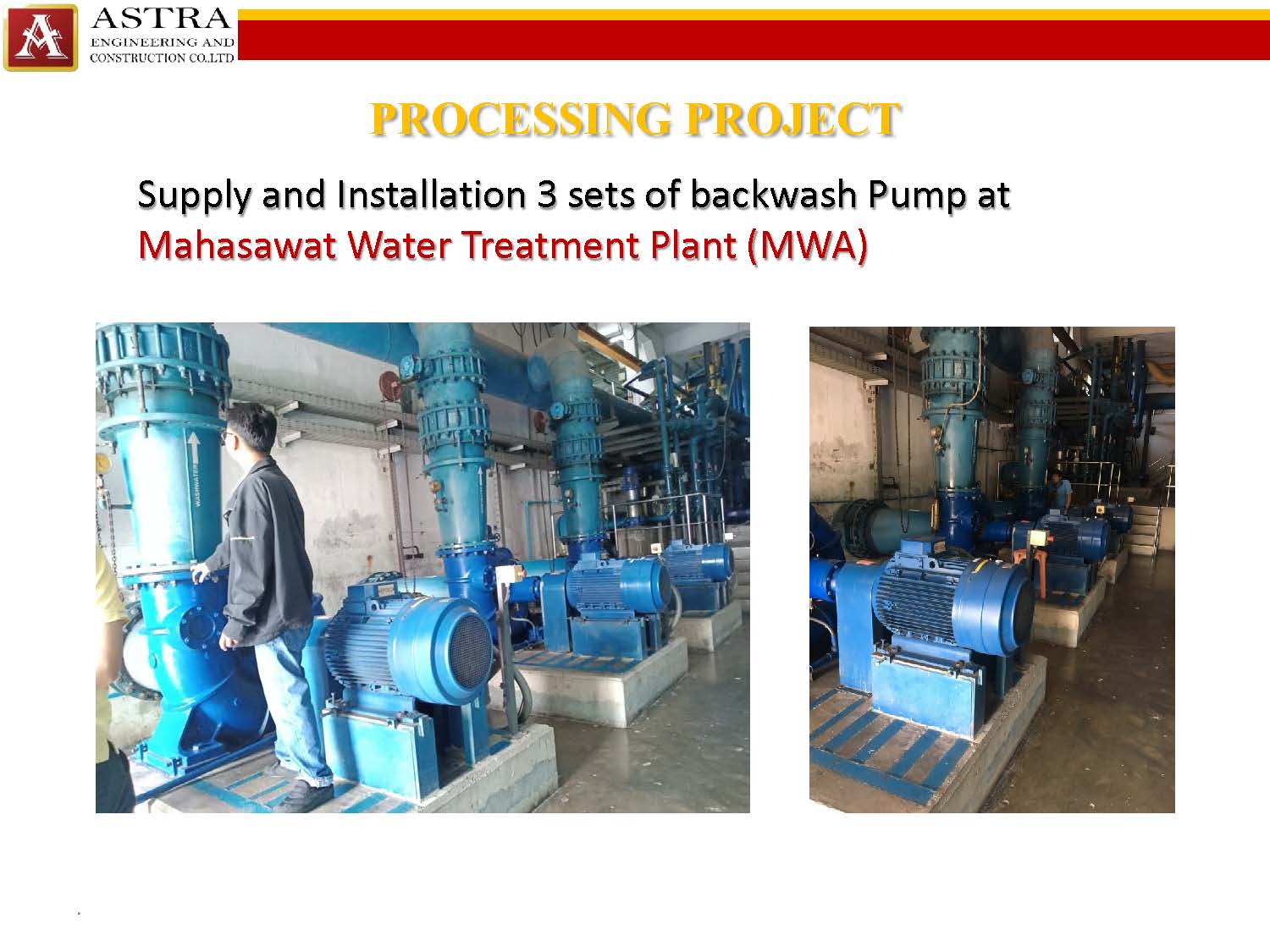 ASTRA
ENGINEERING AND
CONSTRUCTION CO.,LTD

PROCESSING PROJECT

Supply and Installation 3 sets of backwash Pump at Mahasawat Water Treatment Plant (MWA)

WASHWATER